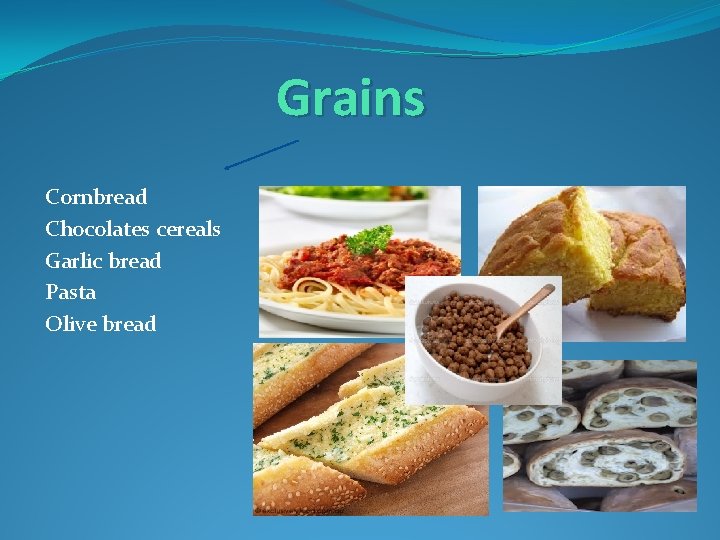 Grains

Cornbread
Chocolates cereals
Garlic bread
Pasta
Olive bread